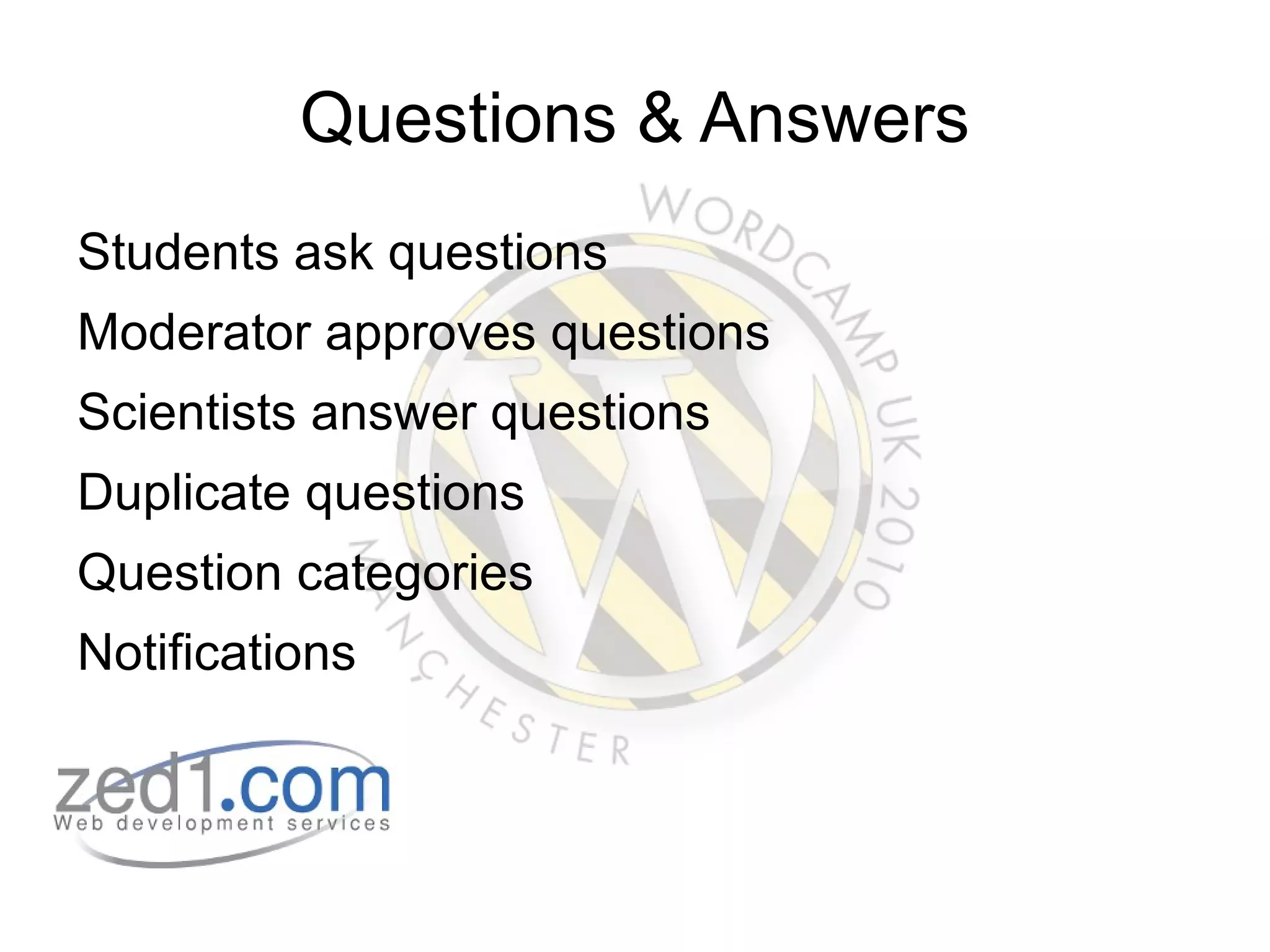 Questions & Answers

Students ask questions

Moderator approves questions

Scientists answer questions

Duplicate questions

Question categories

Notifications

WORDCAMP UK 2010

MANCHESTER

zed1.com
Web development services